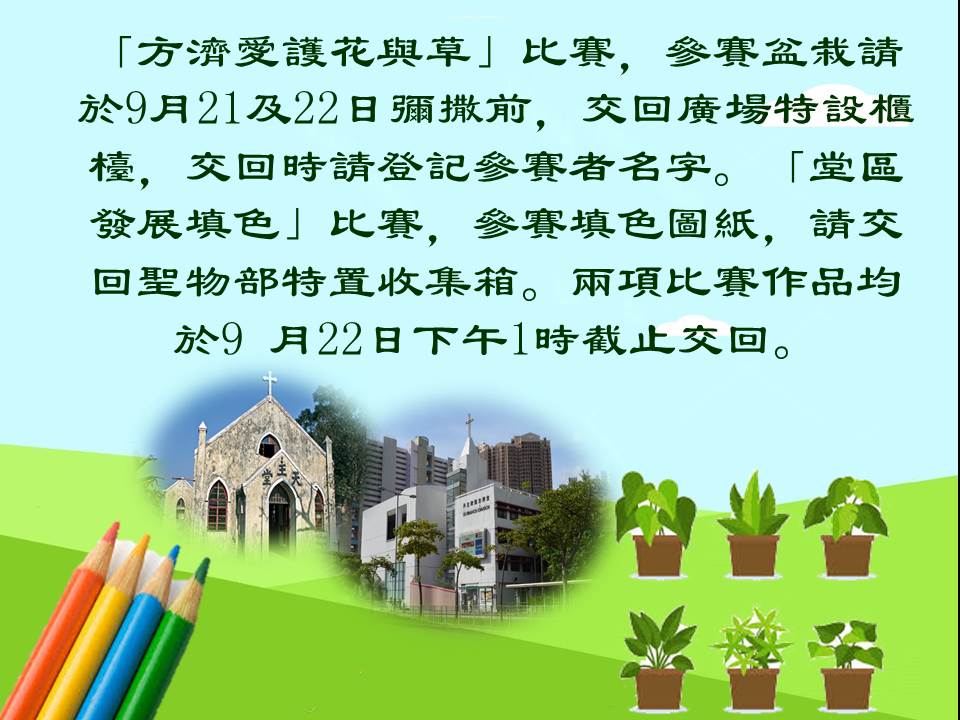 「方濟愛護花與草」比賽，參賽盆栽請於9月21及22日彌撒前，交回廣場特設櫃檯，交回時請登記參賽者名字。「堂區發展填色」比賽，參賽填色圖紙，請交回聖物部特置收集箱。兩項比賽作品均於9 月22日下午1時截止交回。

天主堂